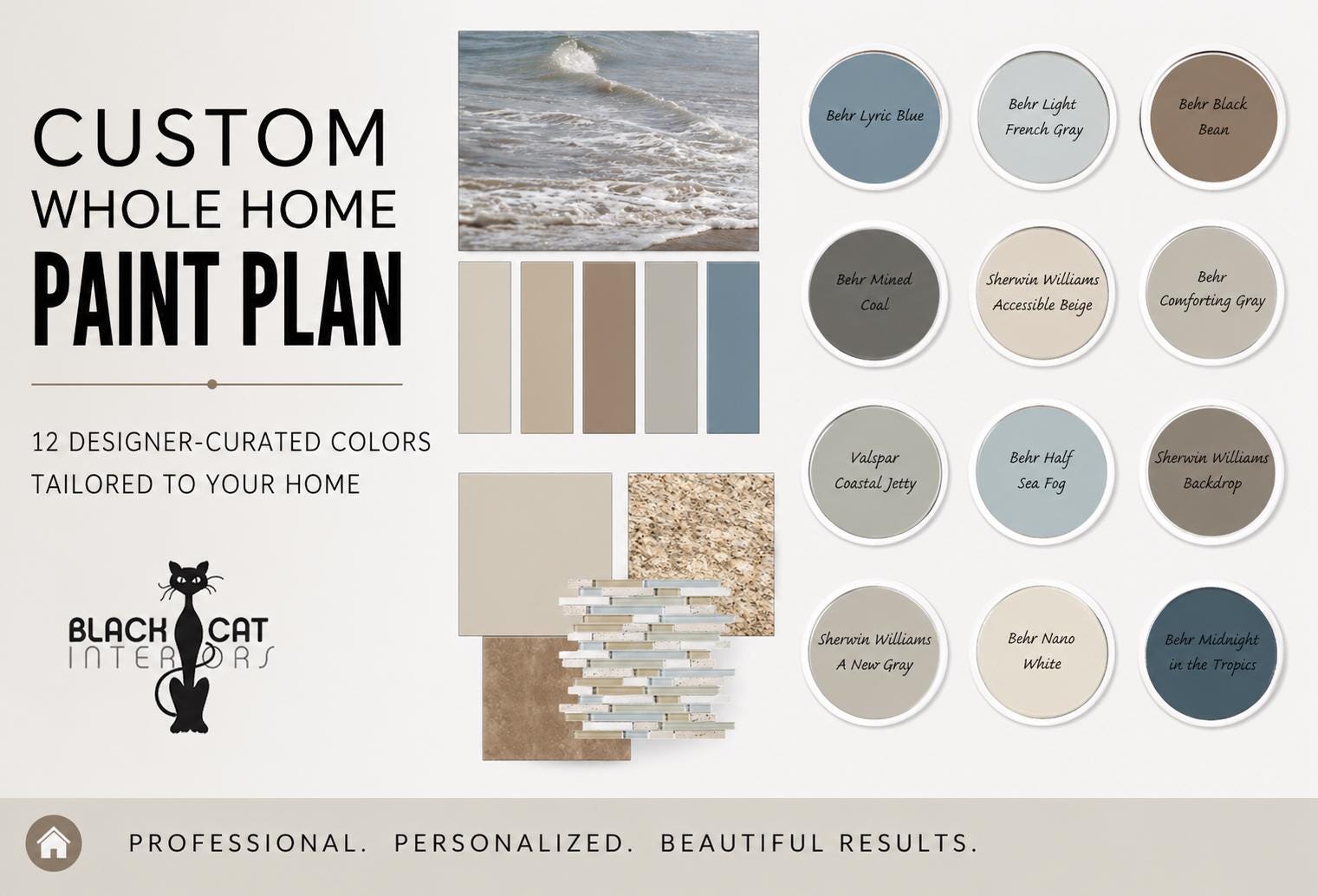 CUSTOM
WHOLE HOME
PAINT PLAN

12 DESIGNER-CURATED COLORS
TAILORED TO YOUR HOME

BLACK CAT
INTERIORS

Behr Lyric Blue

Behr Light French Gray

Behr Black Bean

Behr Mined Coal

Sherwin Williams Accessible Beige

Behr Comforting Gray

Valspar Coastal Jetty

Behr Half Sea Fog

Sherwin Williams Backdrop

Sherwin Williams A New Gray

Behr Nano White

Behr Midnight in the Tropics

PROFESSIONAL. PERSONALIZED. BEAUTIFUL RESULTS.